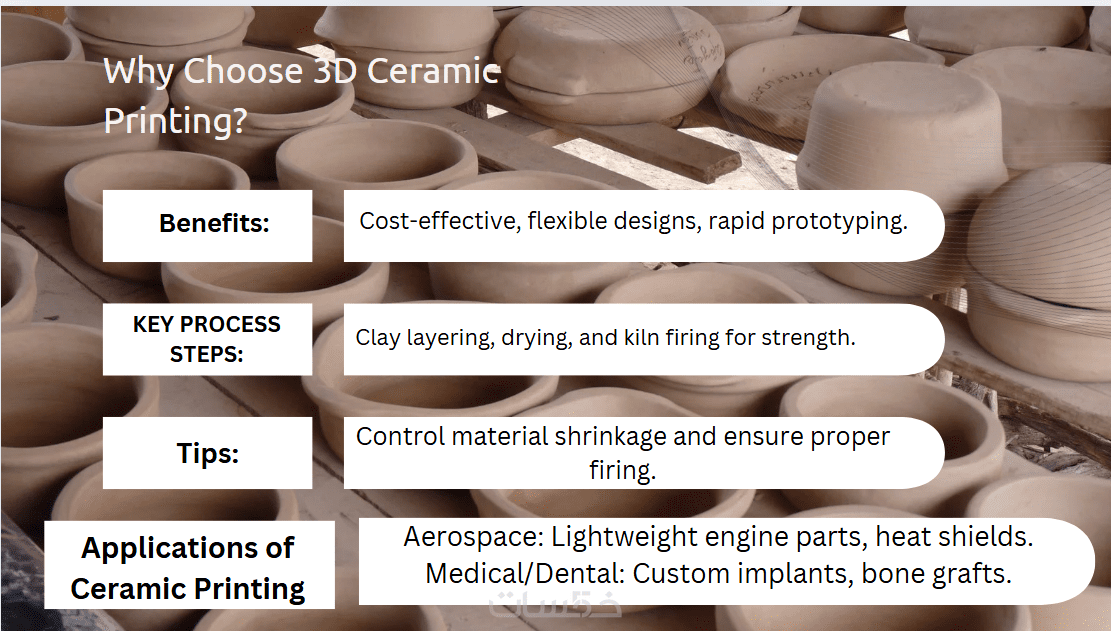 Why Choose 3D Ceramic Printing?

Benefits:

Cost-effective, flexible designs, rapid prototyping.

KEY PROCESS STEPS:

Clay layering, drying, and kiln firing for strength.

Tips:

Control material shrinkage and ensure proper firing.

Applications of Ceramic Printing

Aerospace: Lightweight engine parts, heat shields.
Medical/Dental: Custom implants, bone grafts.

خمسات